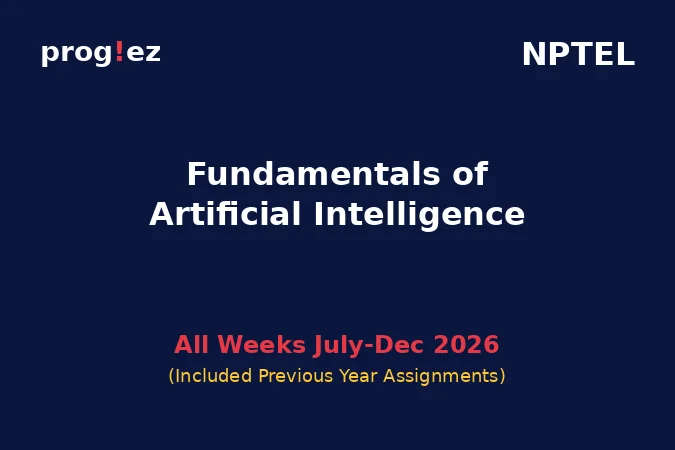 prog!ez

NPTEL

Fundamentals of Artificial Intelligence

All Weeks July-Dec 2026

(Included Previous Year Assignments)